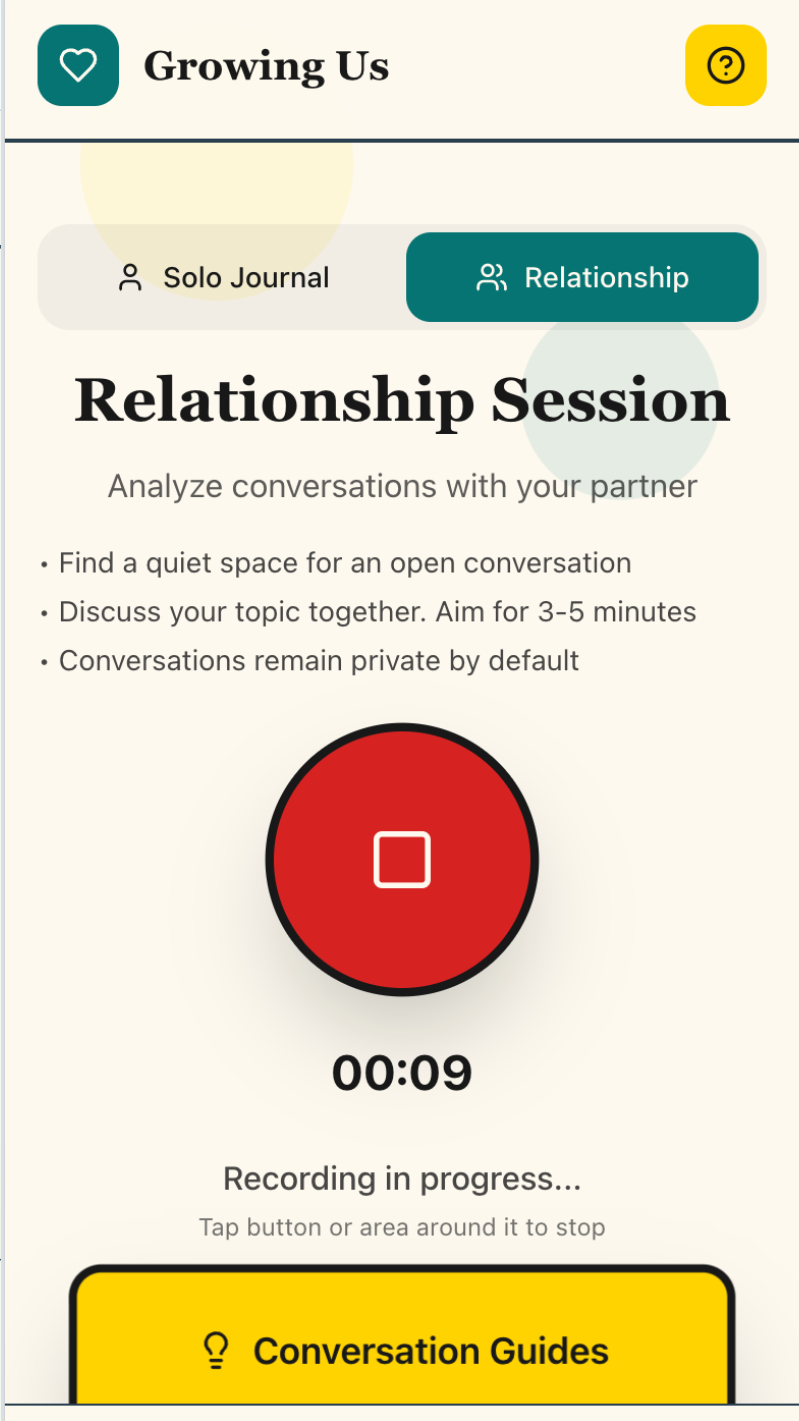 Growing Us

Solo Journal

Relationship

Relationship Session

Analyze conversations with your partner

• Find a quiet space for an open conversation
• Discuss your topic together. Aim for 3-5 minutes
• Conversations remain private by default

00:09

Recording in progress...

Tap button or area around it to stop

Conversation Guides